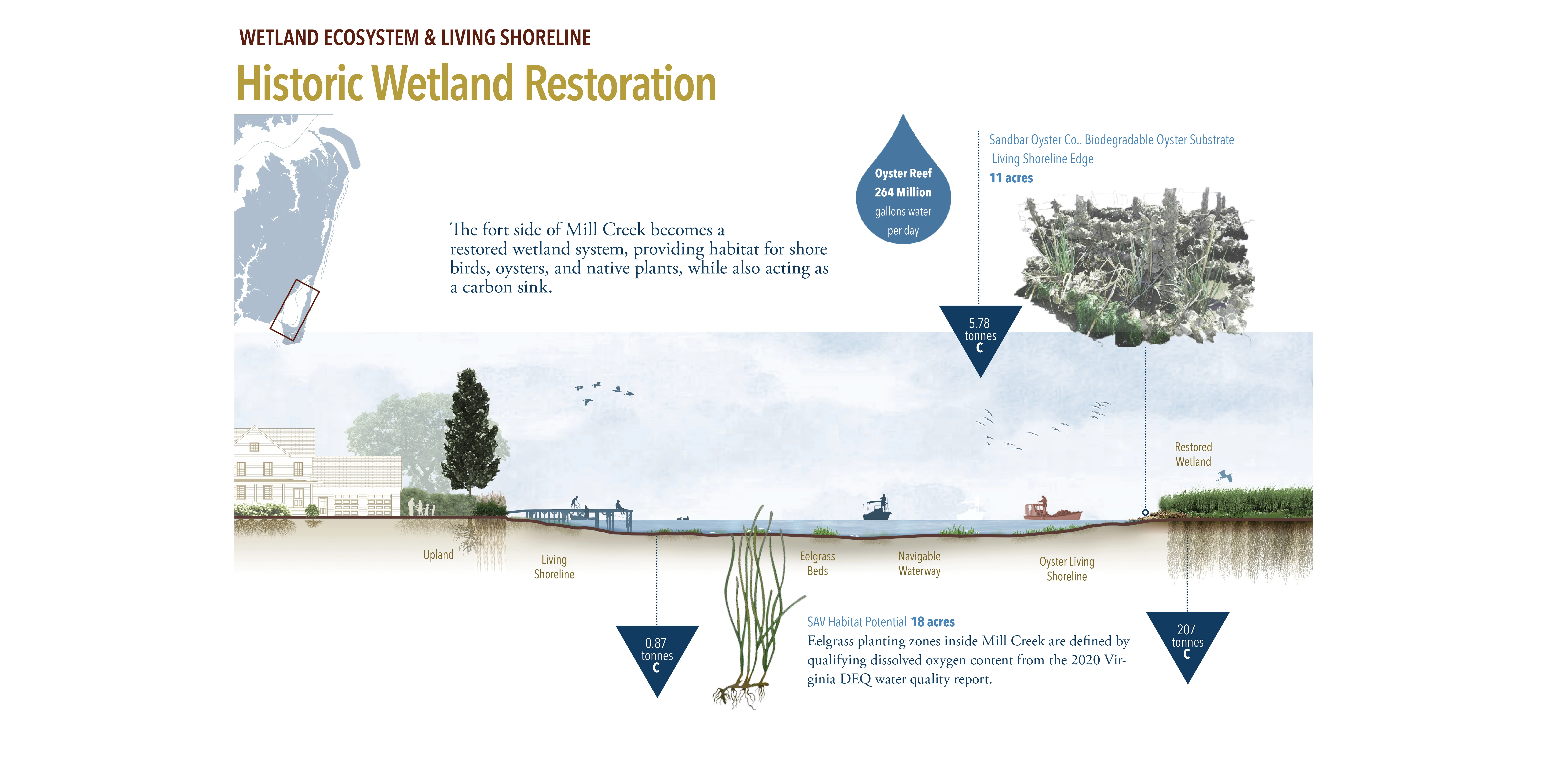 WETLAND ECOSYSTEM & LIVING SHORELINE

Historic Wetland Restoration

The fort side of Mill Creek becomes a restored wetland system, providing habitat for shore birds, oysters, and native plants, while also acting as a carbon sink.

Oyster Reef
264 Million
gallons water
per day

Sandbar Oyster Co.. Biodegradable Oyster Substrate
Living Shoreline Edge
11 acres

5.78
tonnes
C

Restored
Wetland

Upland

Living
Shoreline

Eelgrass
Beds

Navigable
Waterway

Oyster Living
Shoreline

0.87
tonnes
C

SAV Habitat Potential 18 acres
Eelgrass planting zones inside Mill Creek are defined by qualifying dissolved oxygen content from the 2020 Virginia DEQ water quality report.

207
tonnes
C